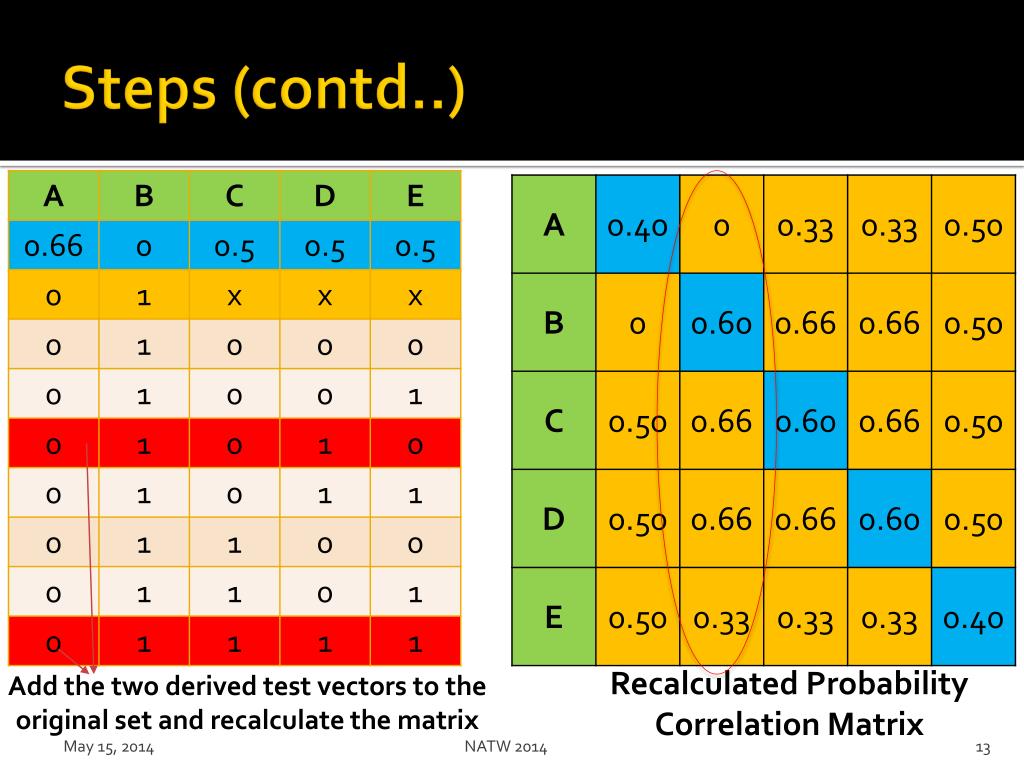 Steps (contd..)

| A | B | C | D | E |
|---|---|---|---|---|
| 0.66 | 0 | 0.5 | 0.5 | 0.5 |
| 0 | 1 | x | x | x |
| 0 | 1 | 0 | 0 | 0 |
| 0 | 1 | 0 | 0 | 1 |
| 0 | 1 | 0 | 1 | 0 |
| 0 | 1 | 0 | 1 | 1 |
| 0 | 1 | 1 | 0 | 0 |
| 0 | 1 | 1 | 0 | 1 |
| 0 | 1 | 1 | 1 | 1 |

Add the two derived test vectors to the original set and recalculate the matrix

| A | 0.40 | 0 | 0.33 | 0.33 | 0.50 |
|---|---|---|---|---|---|
| B | 0 | 0.60 | 0.66 | 0.66 | 0.50 |
| C | 0.50 | 0.66 | 0.60 | 0.66 | 0.50 |
| D | 0.50 | 0.66 | 0.66 | 0.60 | 0.50 |
| E | 0.50 | 0.33 | 0.33 | 0.33 | 0.40 |

Recalculated Probability Correlation Matrix

May 15, 2014

NATW 2014

13